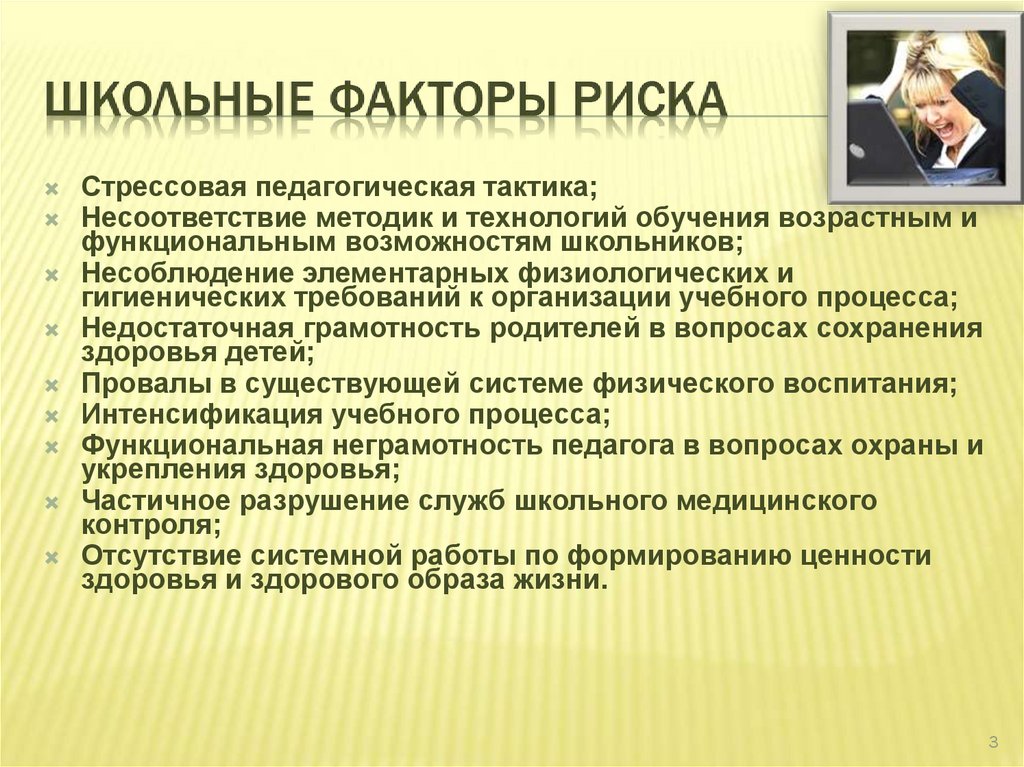 ШКОЛЬНЫЕ ФАКТОРЫ РИСКА

Стрессовая педагогическая тактика;
Несоответствие методик и технологий обучения возрастным и функциональным возможностям школьников;
Несоблюдение элементарных физиологических и гигиенических требований к организации учебного процесса;
Недостаточная грамотность родителей в вопросах сохранения здоровья детей;
Провалы в существующей системе физического воспитания;
Интенсификация учебного процесса;
Функциональная неграмотность педагога в вопросах охраны и укрепления здоровья;
Частичное разрушение служб школьного медицинского контроля;
Отсутствие системной работы по формированию ценности здоровья и здорового образа жизни.

3